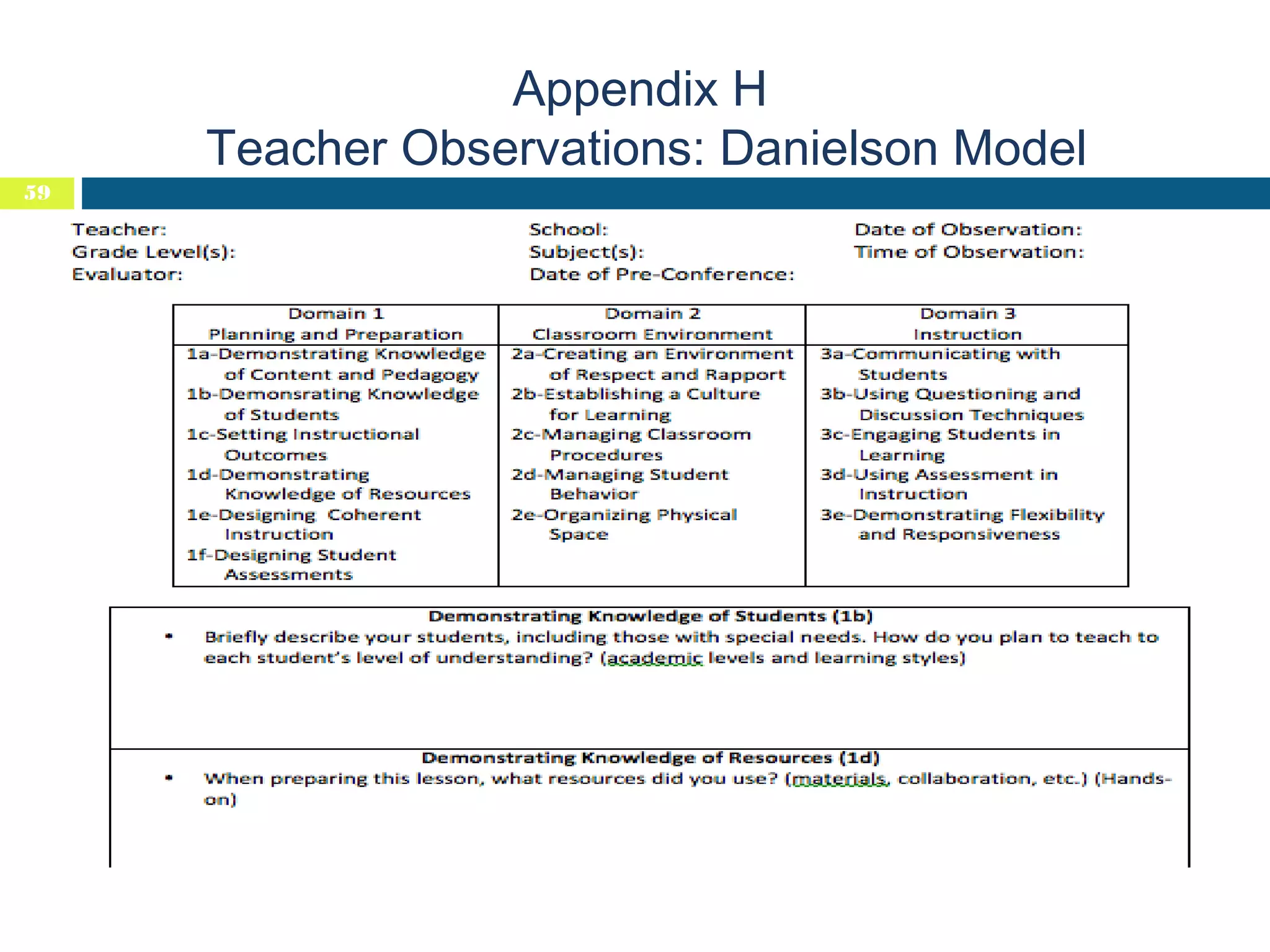 Appendix H
Teacher Observations: Danielson Model

59

Teacher:
Grade Level(s):
Evaluator:

School:
Subject(s):
Date of Pre-Conference:

Date of Observation:
Time of Observation:

| Domain 1 Planning and Preparation | Domain 2 Classroom Environment | Domain 3 Instruction |
|---|---|---|
| 1a-Demonstrating Knowledge of Content and Pedagogy 1b-Demonsrating Knowledge of Students 1c-Setting Instructional Outcomes 1d-Demonstrating Knowledge of Resources 1e-Designing Coherent Instruction 1f-Designing Student Assessments | 2a-Creating an Environment of Respect and Rapport 2b-Establishing a Culture for Learning 2c-Managing Classroom Procedures 2d-Managing Student Behavior 2e-Organizing Physical Space | 3a-Communicating with Students 3b-Using Questioning and Discussion Techniques 3c-Engaging Students in Learning 3d-Using Assessment in Instruction 3e-Demonstrating Flexibility and Responsiveness |

Demonstrating Knowledge of Students (1b)
• Briefly describe your students, including those with special needs. How do you plan to teach to each student's level of understanding? (academic levels and learning styles)

Demonstrating Knowledge of Resources (1d)
• When preparing this lesson, what resources did you use? (materials, collaboration, etc.) (Hands-on)